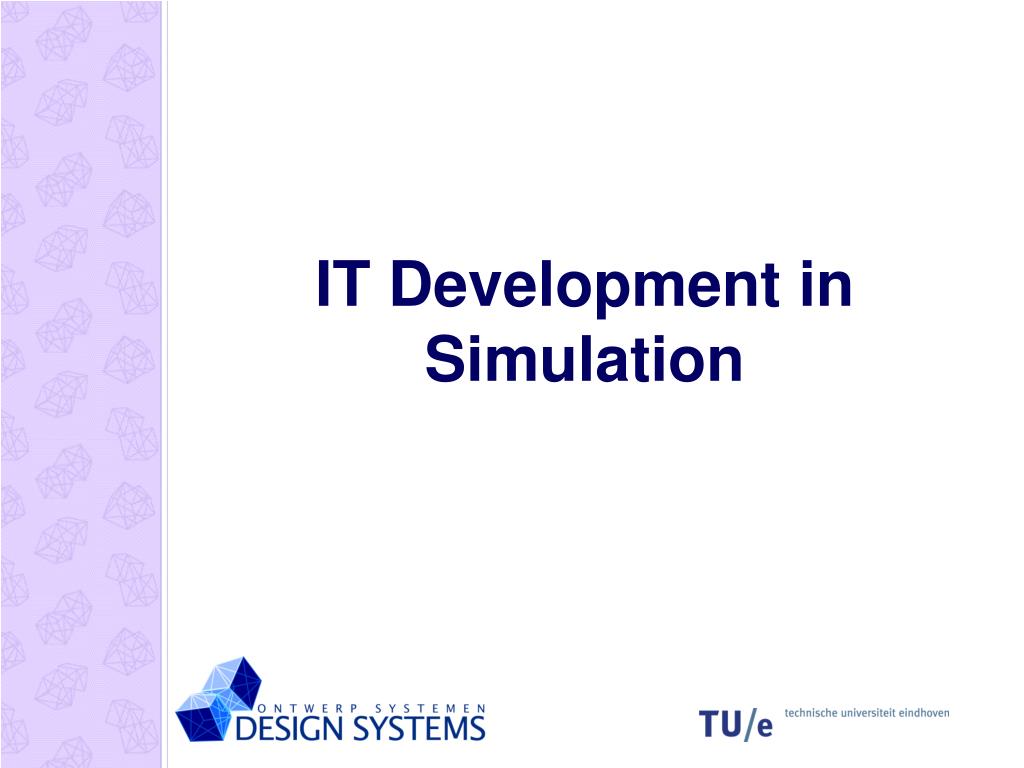 IT Development in Simulation

ONTWERP SYSTEMEN
DESIGN SYSTEMS

TU/e technische universiteit eindhoven